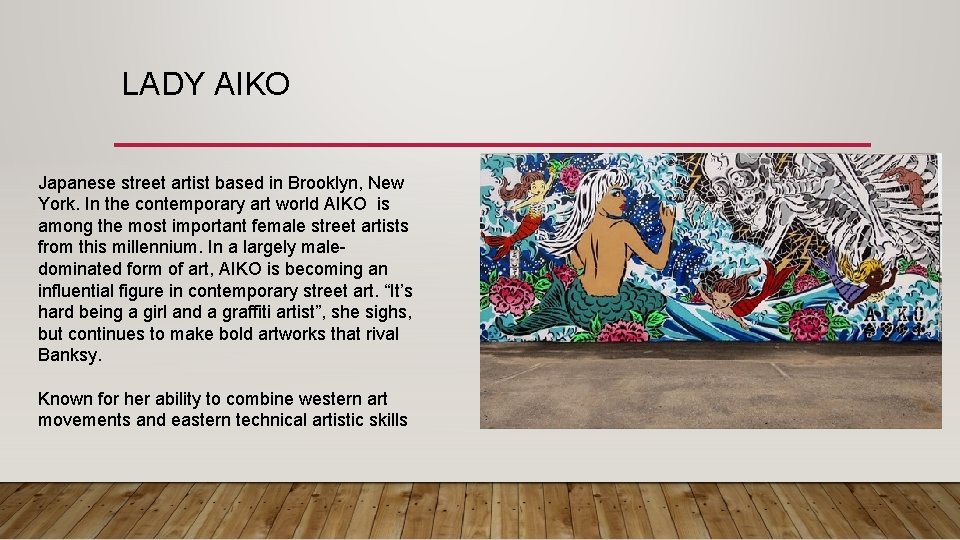 LADY AIKO

Japanese street artist based in Brooklyn, New York. In the contemporary art world AIKO is among the most important female street artists from this millennium. In a largely male-dominated form of art, AIKO is becoming an influential figure in contemporary street art. “It’s hard being a girl and a graffiti artist”, she sighs, but continues to make bold artworks that rival Banksy.

Known for her ability to combine western art movements and eastern technical artistic skills

AIKO